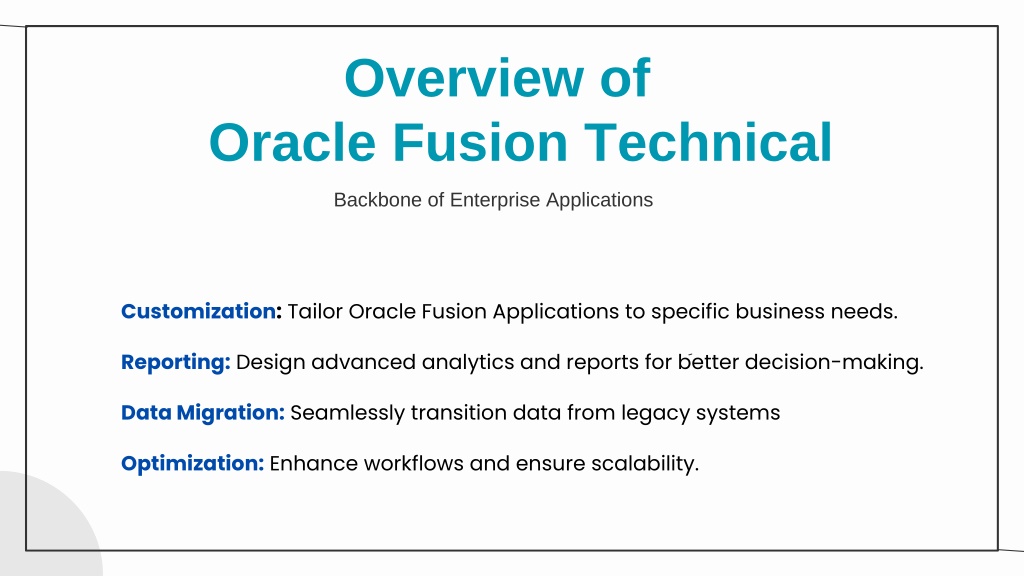 Overview of
Oracle Fusion Technical

Backbone of Enterprise Applications

Customization: Tailor Oracle Fusion Applications to specific business needs.

Reporting: Design advanced analytics and reports for better decision-making.

Data Migration: Seamlessly transition data from legacy systems

Optimization: Enhance workflows and ensure scalability.